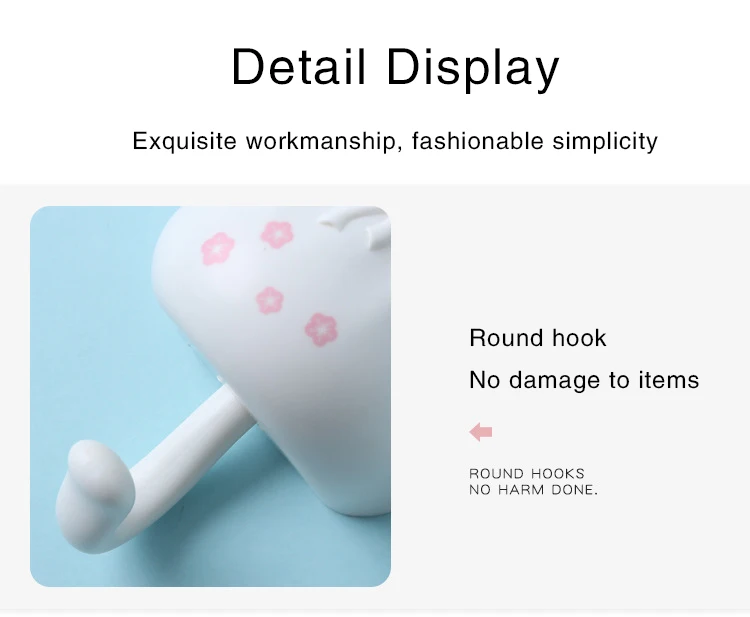 Detail Display

Exquisite workmanship, fashionable simplicity

Round hook

No damage to items

ROUND HOOKS
NO HARM DONE.